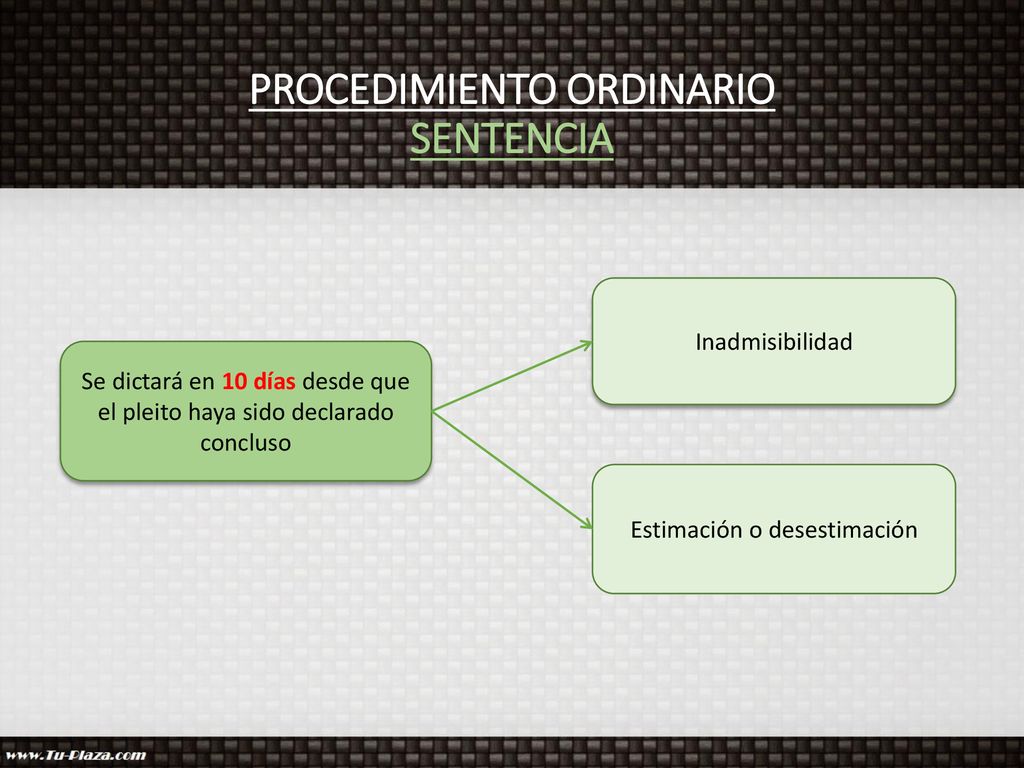 PROCEDIMIENTO ORDINARIO
SENTENCIA

Se dictará en 10 días desde que el pleito haya sido declarado concluso

Inadmisibilidad

Estimación o desestimación

www.Tu-Plaza.com